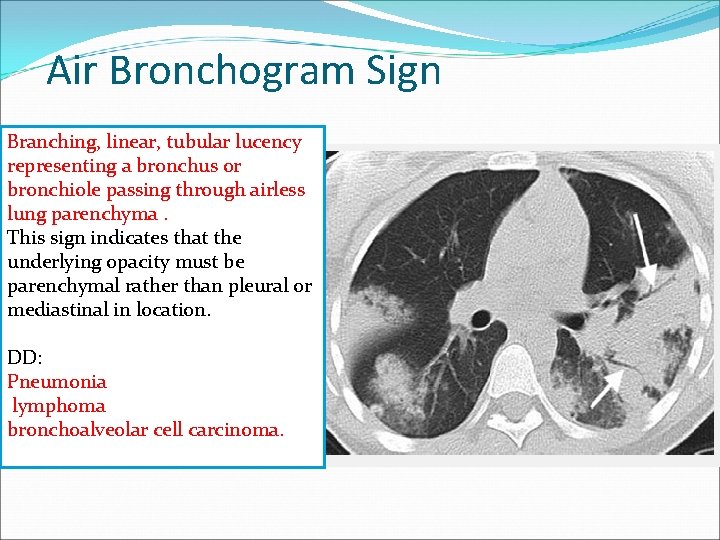 Air Bronchogram Sign

Branching, linear, tubular lucency representing a bronchus or bronchiole passing through airless lung parenchyma .
This sign indicates that the underlying opacity must be parenchymal rather than pleural or mediastinal in location.

DD:
Pneumonia
lymphoma
bronchoalveolar cell carcinoma.